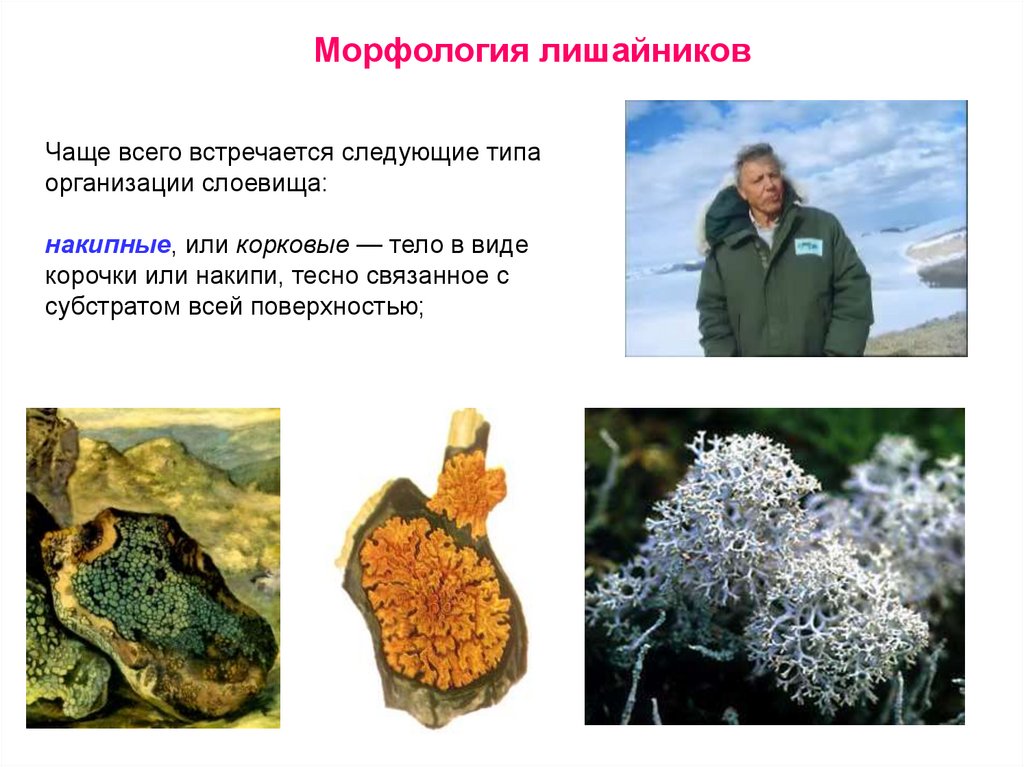 Морфология лишайников

Чаще всего встречается следующие типа организации слоевища:

накипные, или корковые — тело в виде корочки или накипи, тесно связанное с субстратом всей поверхностью;